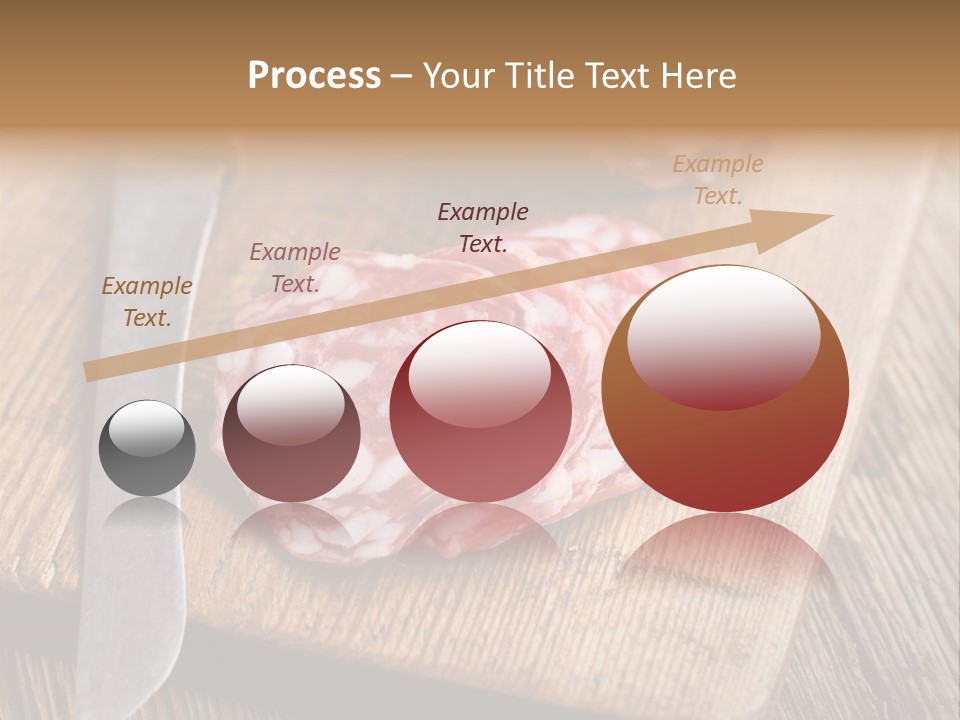 Process – Your Title Text Here

Example Text.

Example Text.

Example Text.

Example Text.